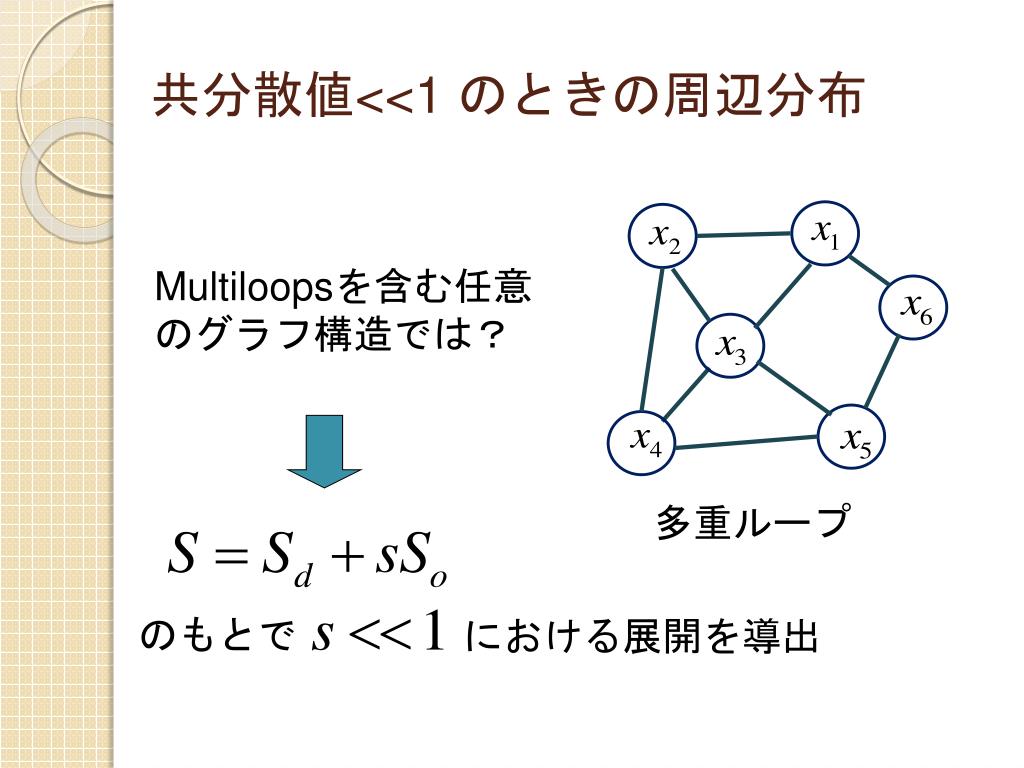 共分散値<<1 のときの周辺分布

Multiloopsを含む任意のグラフ構造では？

$x_2$ $x_1$ $x_6$ $x_3$ $x_4$ $x_5$

多重ループ

$S = S_d + sS_o$

のもとで $s << 1$ における展開を導出